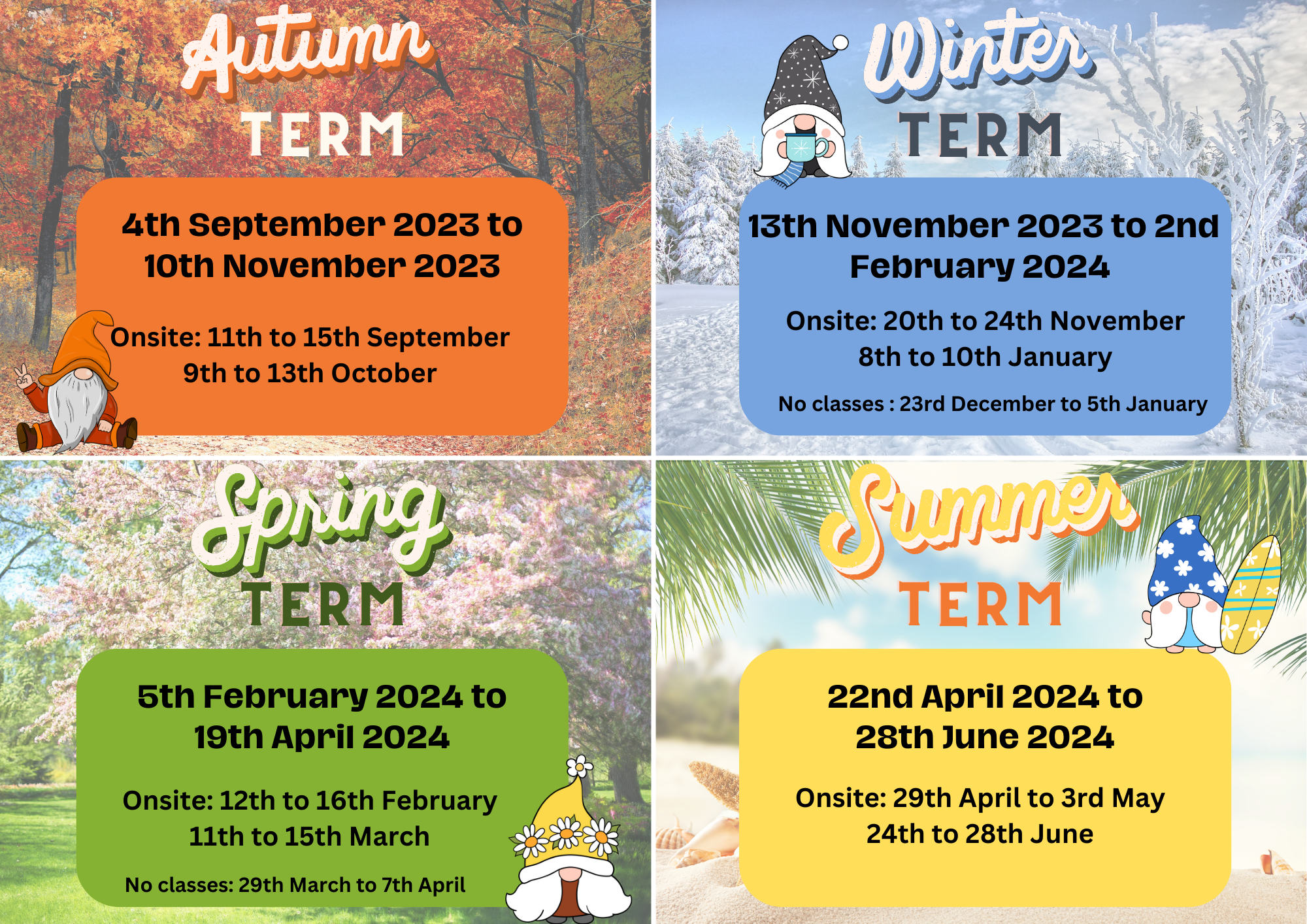 Autumn
TERM

4th September 2023 to 10th November 2023

Onsite: 11th to 15th September
9th to 13th October

Winter
TERM

13th November 2023 to 2nd February 2024

Onsite: 20th to 24th November
8th to 10th January

No classes : 23rd December to 5th January

Spring
TERM

5th February 2024 to 19th April 2024

Onsite: 12th to 16th February
11th to 15th March

No classes: 29th March to 7th April

Summer
TERM

22nd April 2024 to 28th June 2024

Onsite: 29th April to 3rd May
24th to 28th June